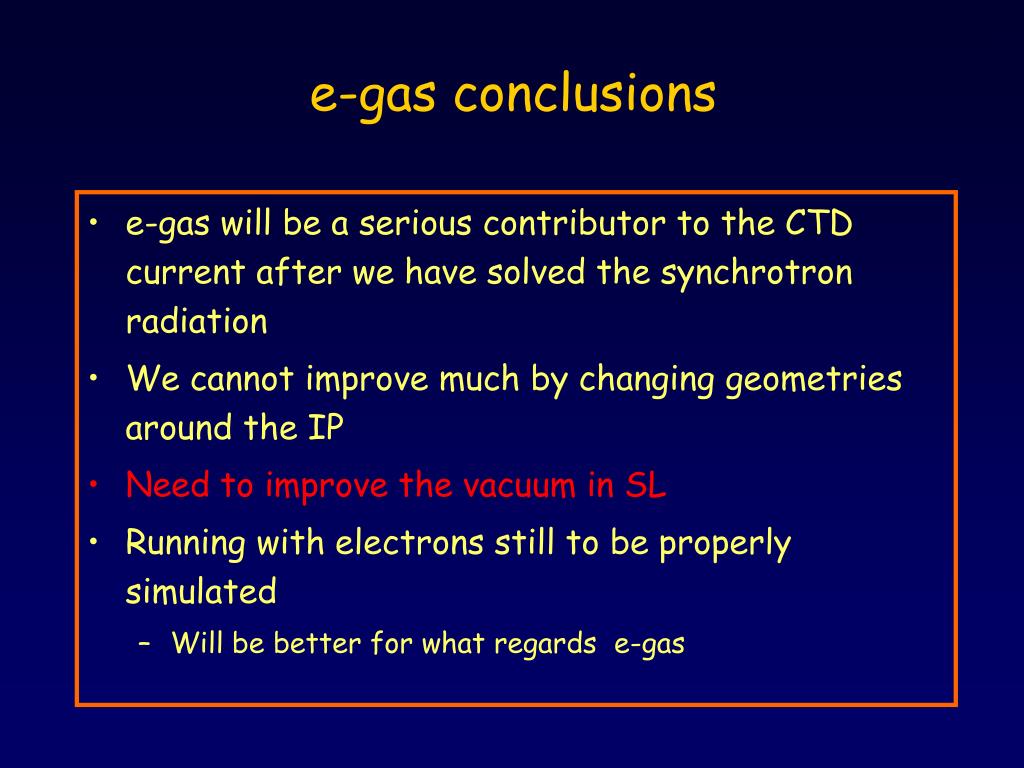 e-gas conclusions

• e-gas will be a serious contributor to the CTD current after we have solved the synchrotron radiation
• We cannot improve much by changing geometries around the IP
• Need to improve the vacuum in SL
• Running with electrons still to be properly simulated
  – Will be better for what regards e-gas